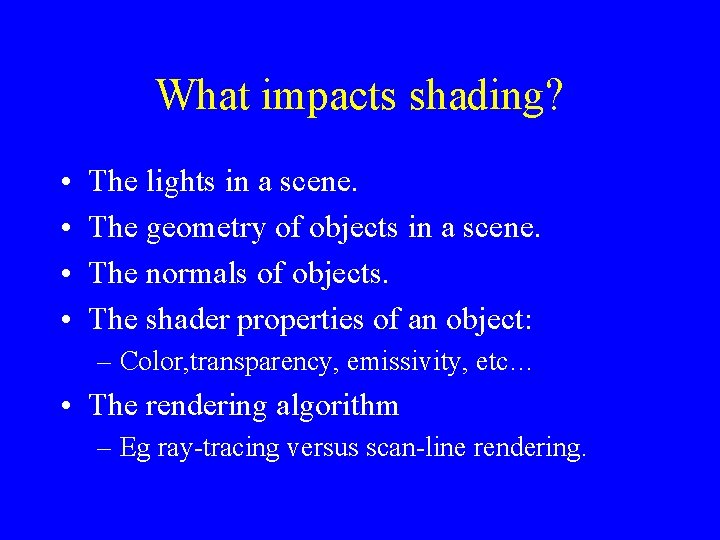 What impacts shading?

• The lights in a scene.
• The geometry of objects in a scene.
• The normals of objects.
• The shader properties of an object:
  – Color,transparency, emissivity, etc…
• The rendering algorithm
  – Eg ray-tracing versus scan-line rendering.